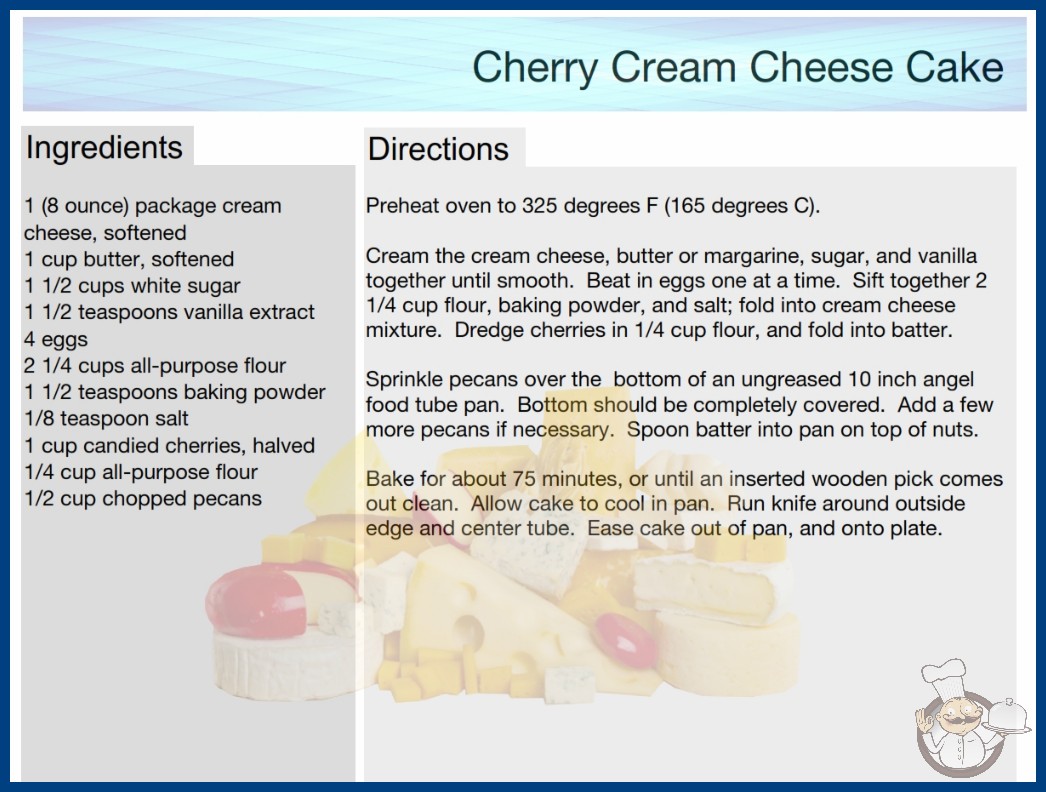 Cherry Cream Cheese Cake

Ingredients

1 (8 ounce) package cream cheese, softened
1 cup butter, softened
1 1/2 cups white sugar
1 1/2 teaspoons vanilla extract
4 eggs
2 1/4 cups all-purpose flour
1 1/2 teaspoons baking powder
1/8 teaspoon salt
1 cup candied cherries, halved
1/4 cup all-purpose flour
1/2 cup chopped pecans

Directions

Preheat oven to 325 degrees F (165 degrees C).

Cream the cream cheese, butter or margarine, sugar, and vanilla together until smooth. Beat in eggs one at a time. Sift together 2 1/4 cup flour, baking powder, and salt; fold into cream cheese mixture. Dredge cherries in 1/4 cup flour, and fold into batter.

Sprinkle pecans over the bottom of an ungreased 10 inch angel food tube pan. Bottom should be completely covered. Add a few more pecans if necessary. Spoon batter into pan on top of nuts.

Bake for about 75 minutes, or until an inserted wooden pick comes out clean. Allow cake to cool in pan. Run knife around outside edge and center tube. Ease cake out of pan, and onto plate.